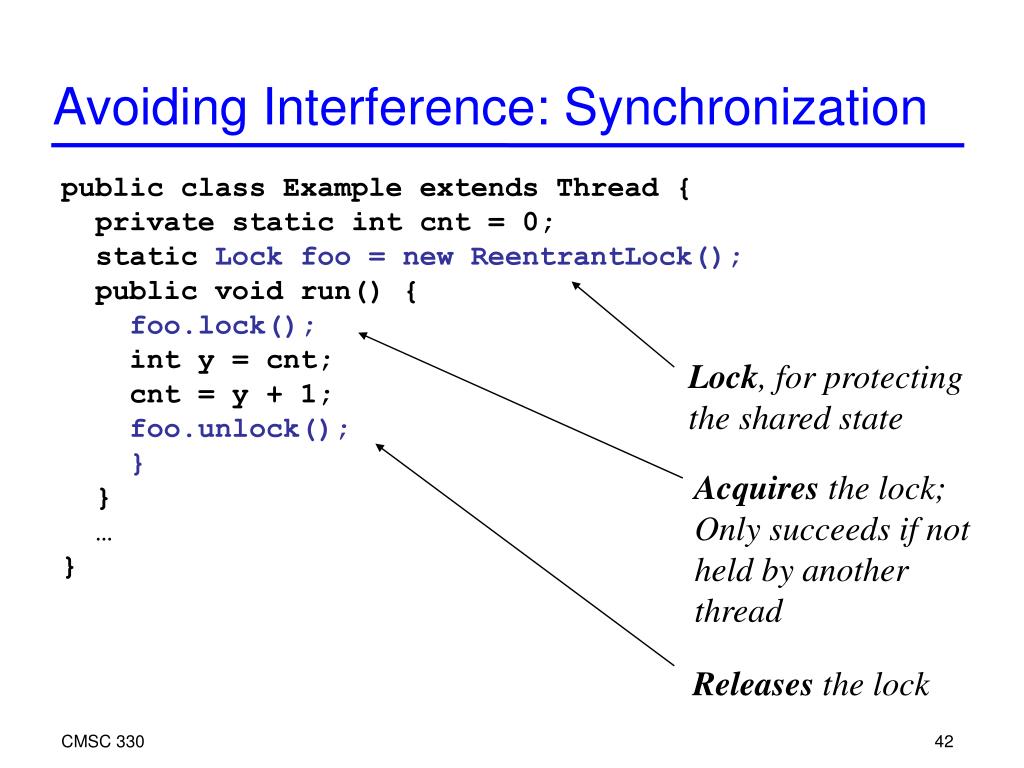 Avoiding Interference: Synchronization

public class Example extends Thread {
  private static int cnt = 0;
  static Lock foo = new ReentrantLock();
  public void run() {
    foo.lock();
    int y = cnt;
    cnt = y + 1;
    foo.unlock();
    }
  }
  …
}

Lock, for protecting the shared state

Acquires the lock; Only succeeds if not held by another thread

Releases the lock

CMSC 330

42